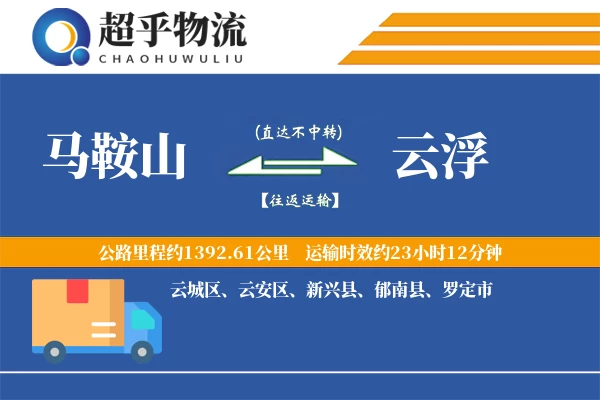 超乎物流
CHAOHUWULIU

马鞍山

(直达不中转)

【往返运输】

云浮

公路里程约1392.61公里 运输时效约23小时12分钟

云城区、云安区、新兴县、郁南县、罗定市